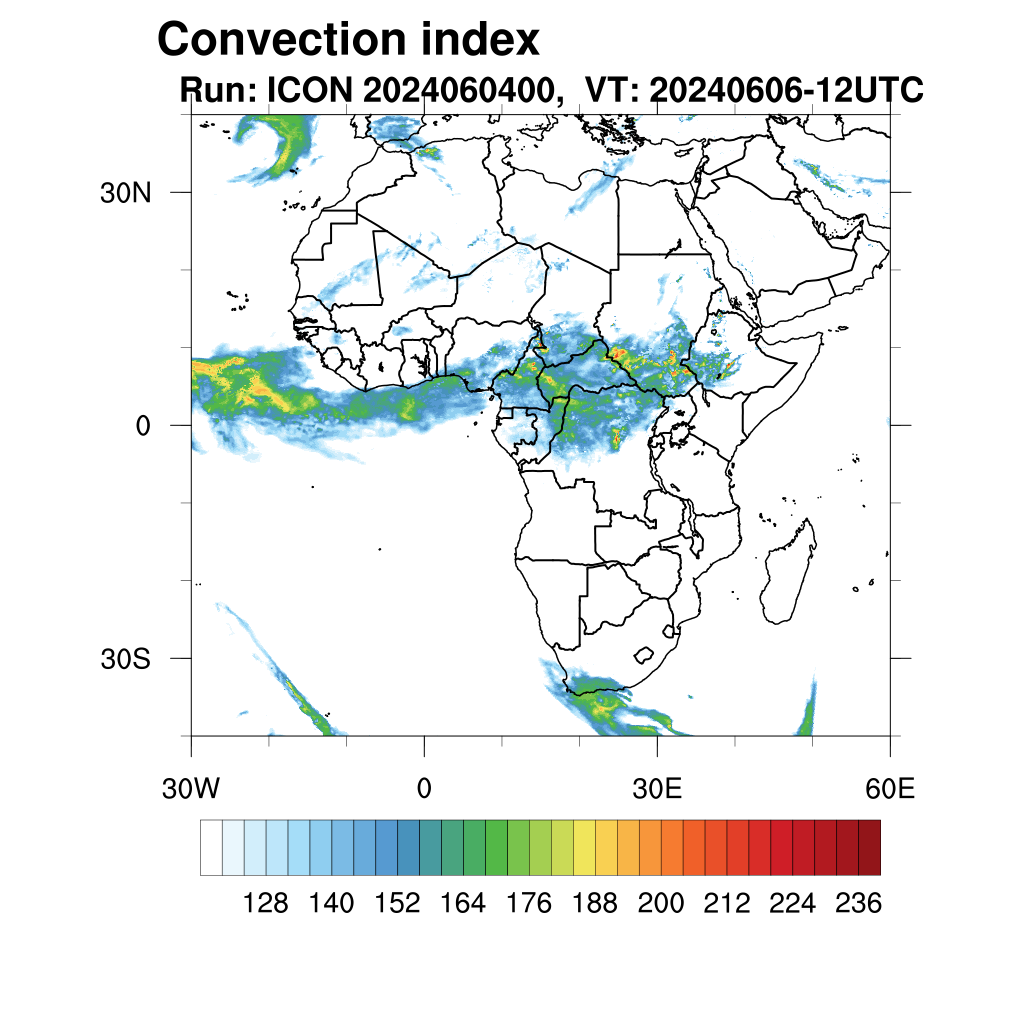 Convection index
Run: ICON 2024060400, VT: 20240606-12UTC

30N
0
30S

30W
0
30E
60E

128 140 152 164 176 188 200 212 224 236